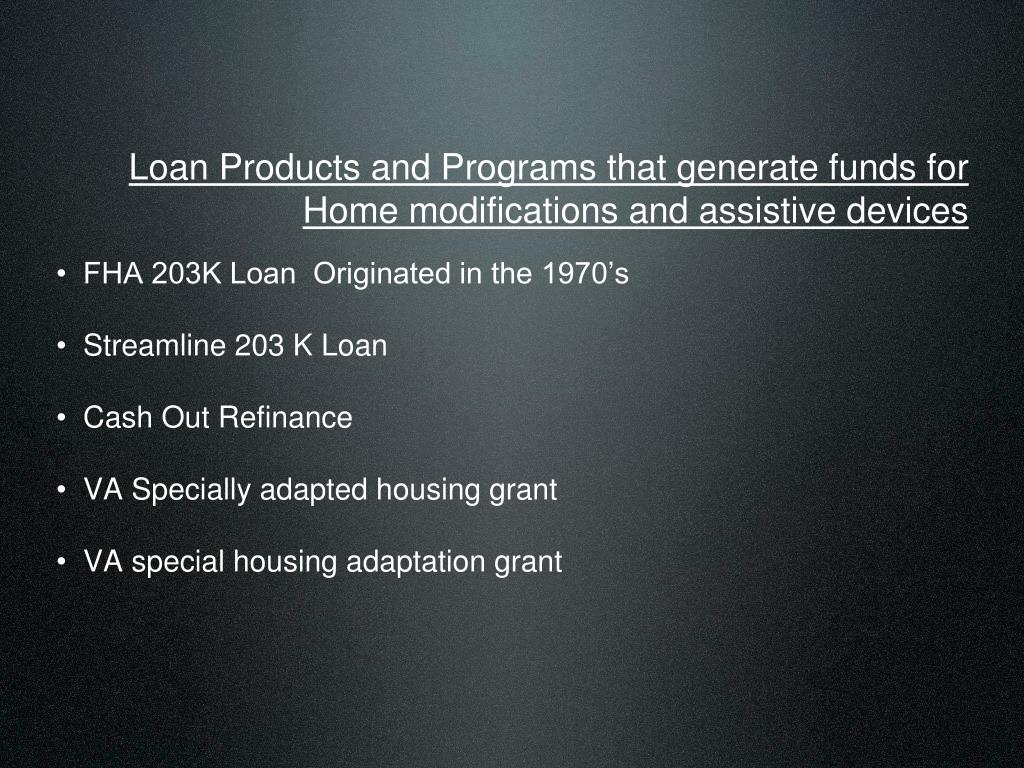 Loan Products and Programs that generate funds for Home modifications and assistive devices

• FHA 203K Loan  Originated in the 1970’s

• Streamline 203 K Loan

• Cash Out Refinance

• VA Specially adapted housing grant

• VA special housing adaptation grant